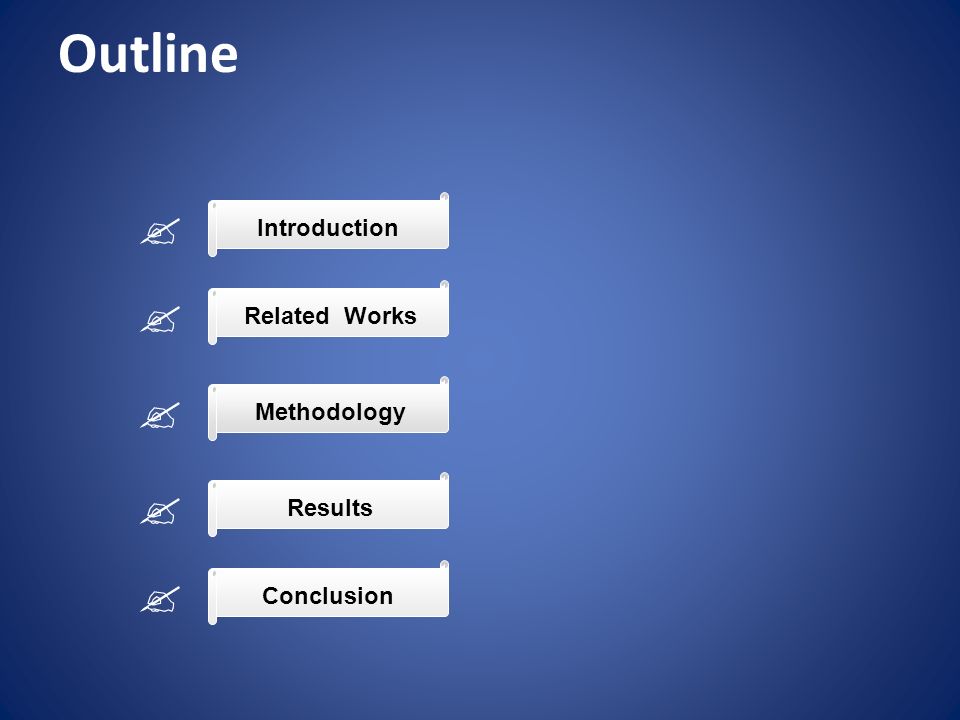 Outline

Introduction

Related Works

Methodology

Results

Conclusion